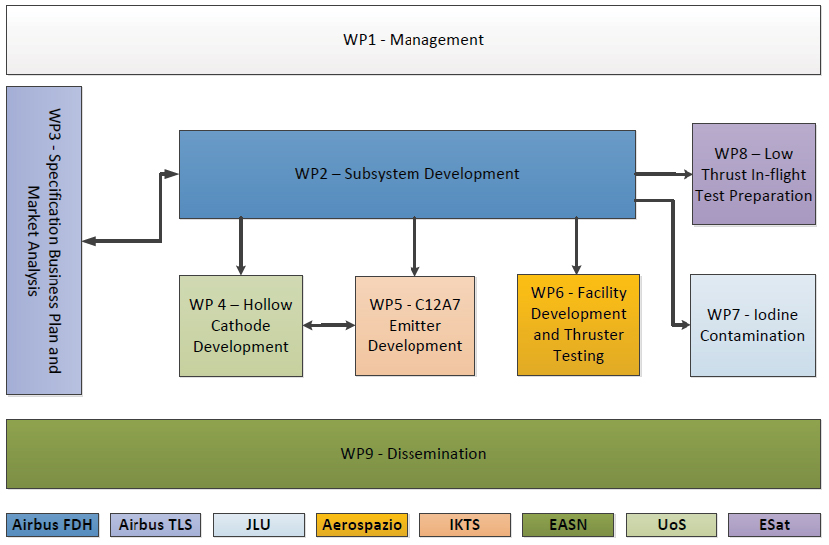 WP1 - Management

WP3 - Specification Business Plan and Market Analysis

WP2 – Subsystem Development

WP8 – Low Thrust In-flight Test Preparation

WP 4 – Hollow Cathode Development

WP5 - C12A7 Emitter Development

WP6 - Facility Development and Thruster Testing

WP7 - Iodine Contamination

WP9 - Dissemination

Airbus FDH
Airbus TLS
JLU
Aerospazio
IKTS
EASN
UoS
ESat